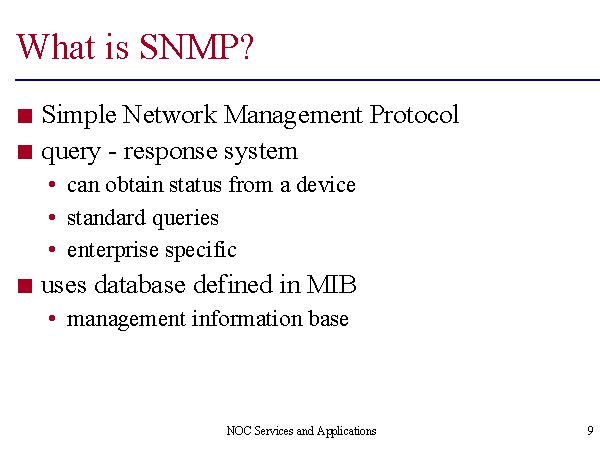 What is SNMP?

■ Simple Network Management Protocol
■ query - response system
• can obtain status from a device
• standard queries
• enterprise specific
■ uses database defined in MIB
• management information base

NOC Services and Applications

9